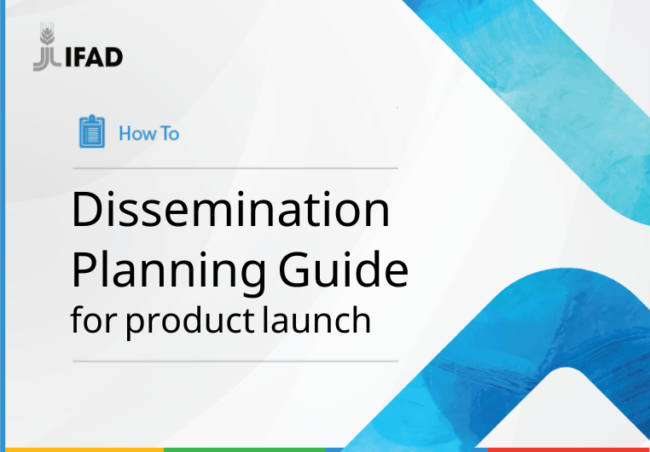 IFAD

How To

Dissemination Planning Guide for product launch